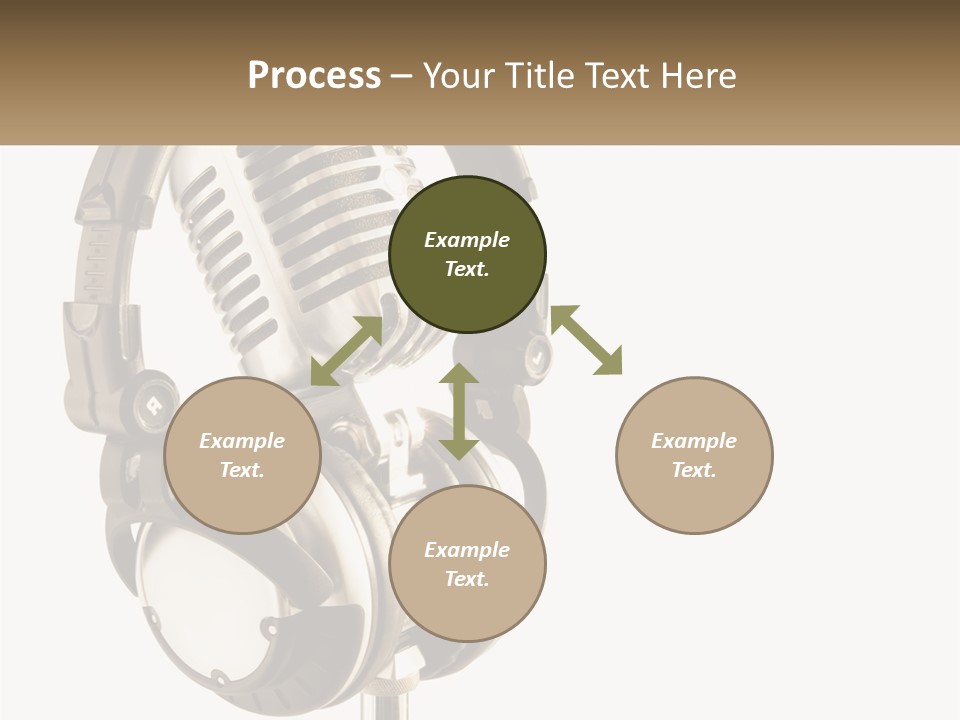 Process – Your Title Text Here

Example Text.

Example Text.

Example Text.

Example Text.